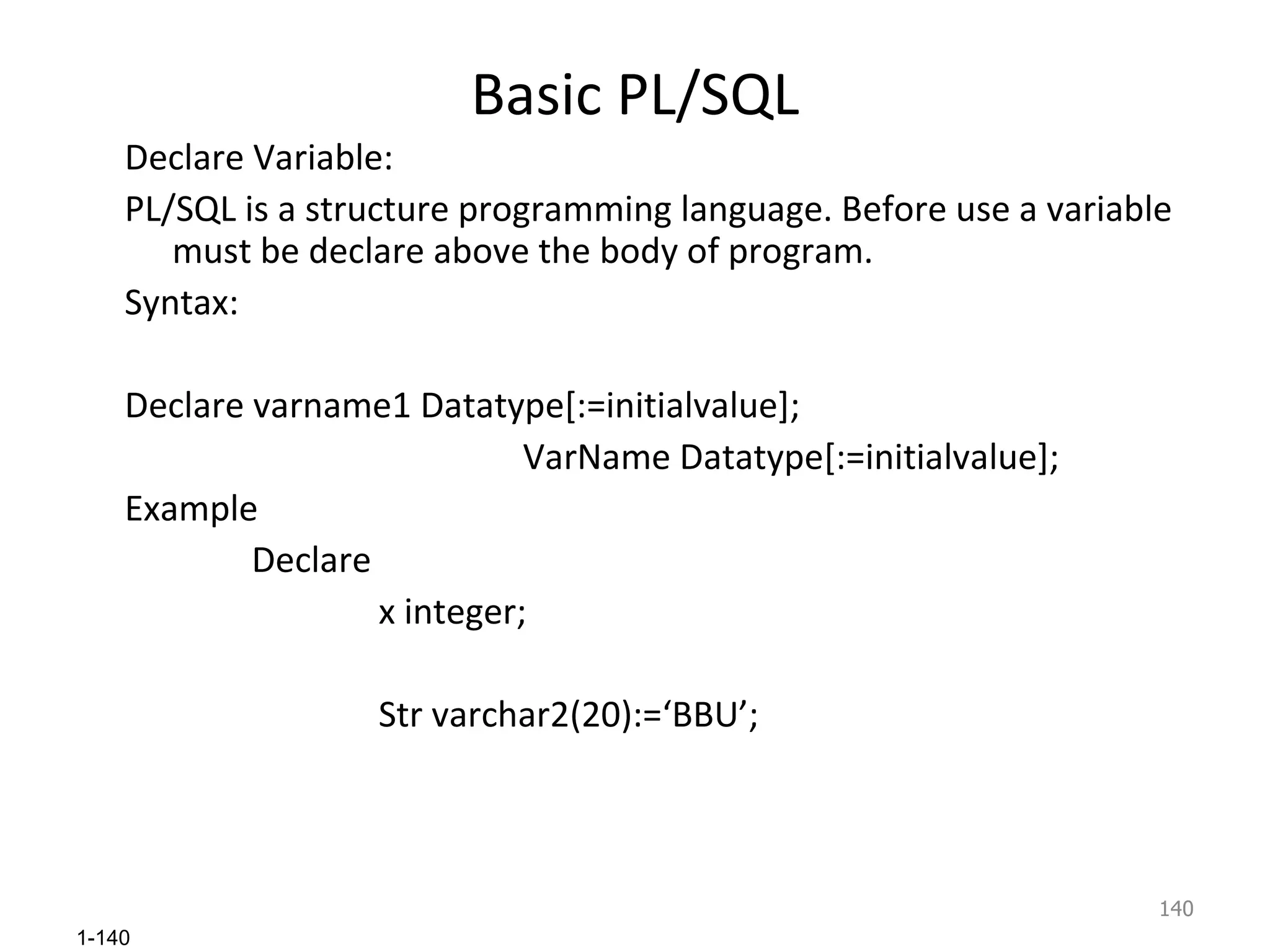 Basic PL/SQL

Declare Variable:

PL/SQL is a structure programming language. Before use a variable must be declare above the body of program.

Syntax:

Declare varname1 Datatype[:=initialvalue];
VarName Datatype[:=initialvalue];

Example

Declare

x integer;

Str varchar2(20):=‘BBU’;

140

1-140